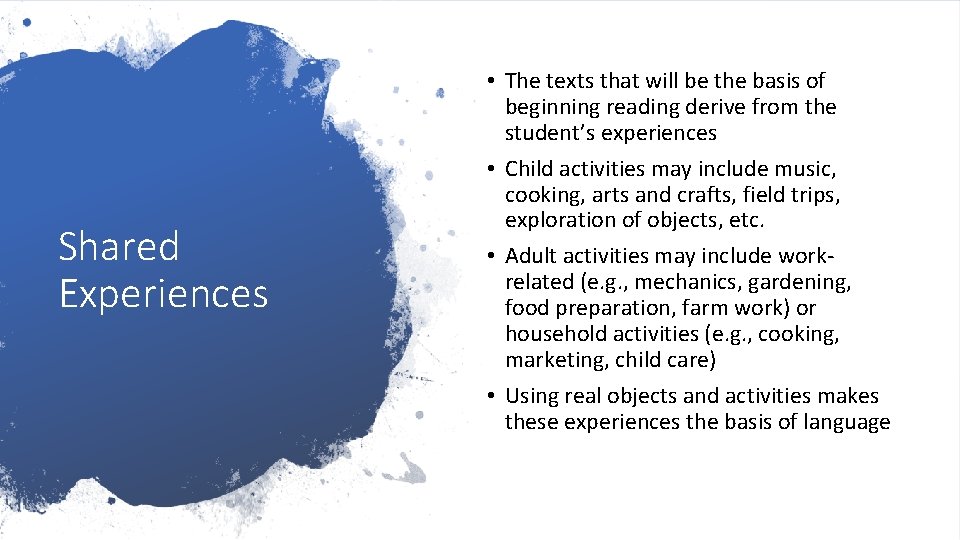 Shared Experiences

• The texts that will be the basis of beginning reading derive from the student's experiences

• Child activities may include music, cooking, arts and crafts, field trips, exploration of objects, etc.

• Adult activities may include work-related (e.g., mechanics, gardening, food preparation, farm work) or household activities (e.g., cooking, marketing, child care)

• Using real objects and activities makes these experiences the basis of language